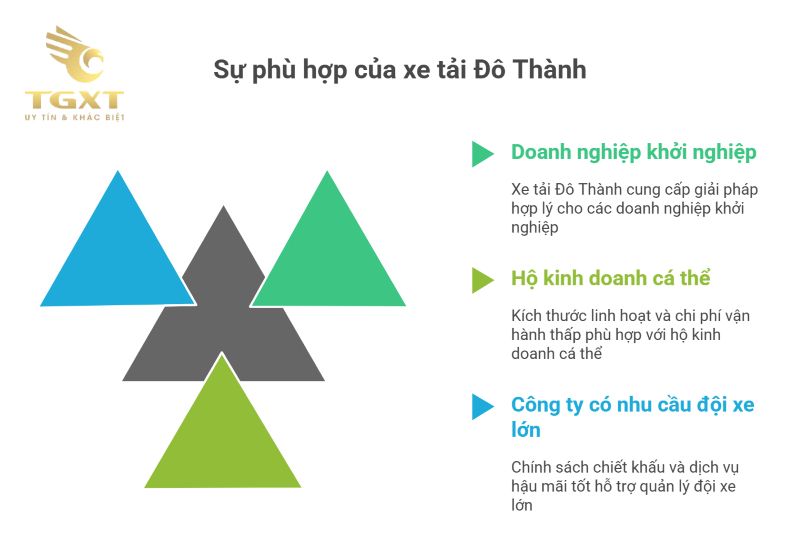 TGXT
UY TÍN & KHÁC BIỆT

Sự phù hợp của xe tải Đô Thành

Doanh nghiệp khởi nghiệp

Xe tải Đô Thành cung cấp giải pháp hợp lý cho các doanh nghiệp khởi nghiệp

Hộ kinh doanh cá thể

Kích thước linh hoạt và chi phí vận hành thấp phù hợp với hộ kinh doanh cá thể

Công ty có nhu cầu đội xe lớn

Chính sách chiết khấu và dịch vụ hậu mãi tốt hỗ trợ quản lý đội xe lớn